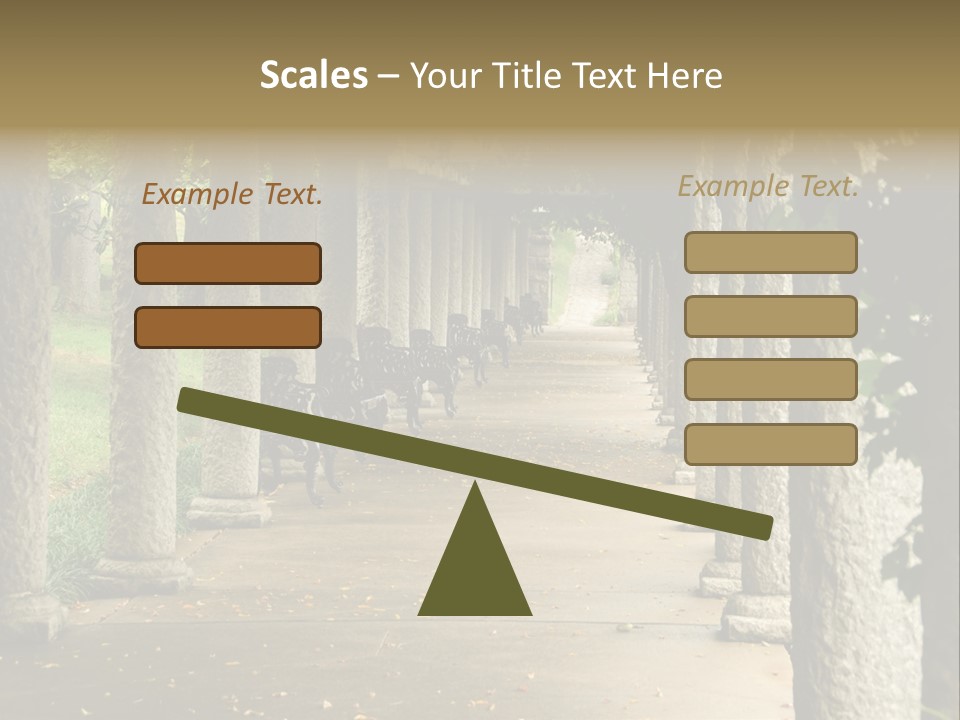 Scales – Your Title Text Here

Example Text.

Example Text.